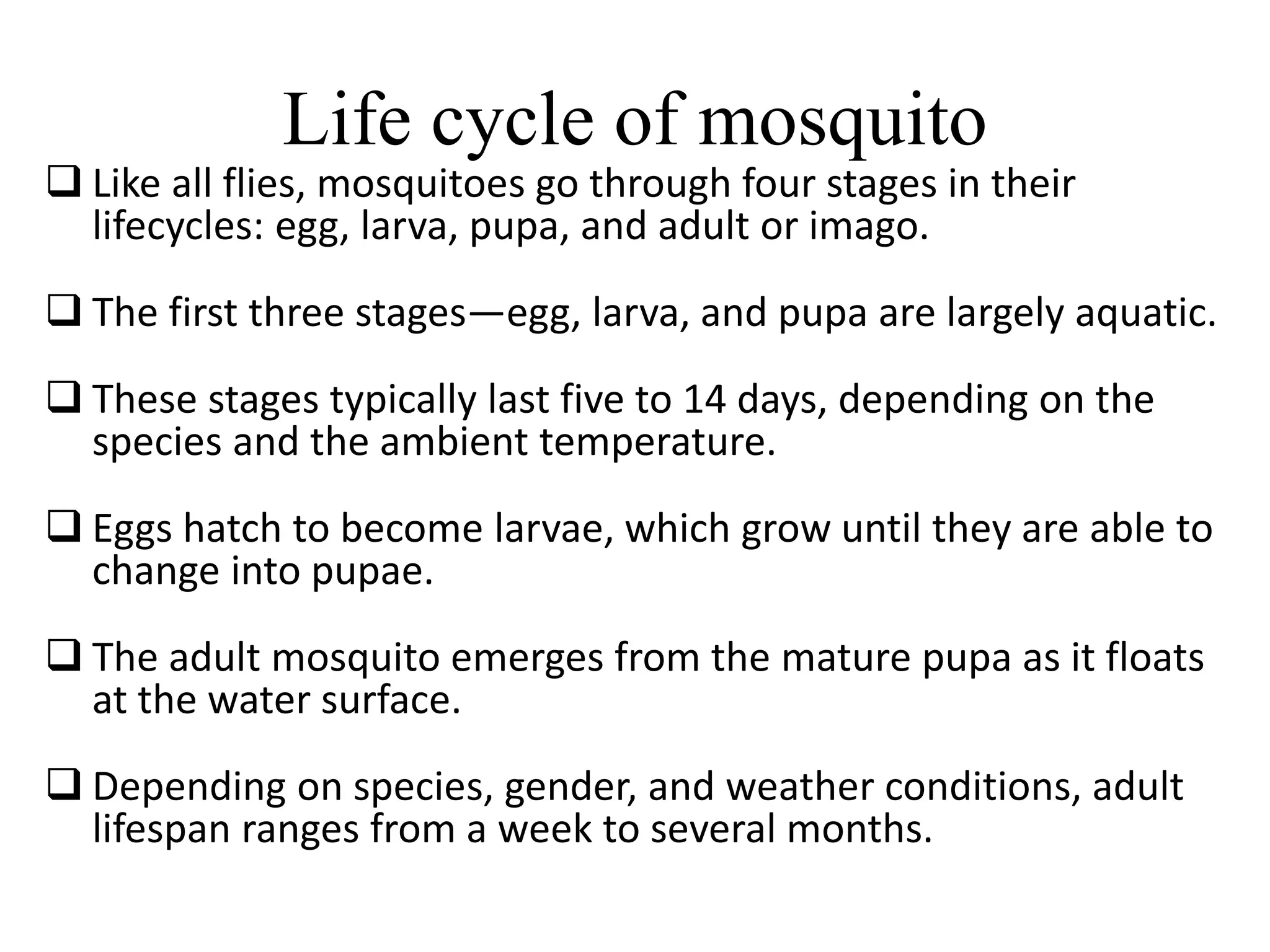 Life cycle of mosquito

❑ Like all flies, mosquitoes go through four stages in their lifecycles: egg, larva, pupa, and adult or imago.

❑ The first three stages—egg, larva, and pupa are largely aquatic.

❑ These stages typically last five to 14 days, depending on the species and the ambient temperature.

❑ Eggs hatch to become larvae, which grow until they are able to change into pupae.

❑ The adult mosquito emerges from the mature pupa as it floats at the water surface.

❑ Depending on species, gender, and weather conditions, adult lifespan ranges from a week to several months.